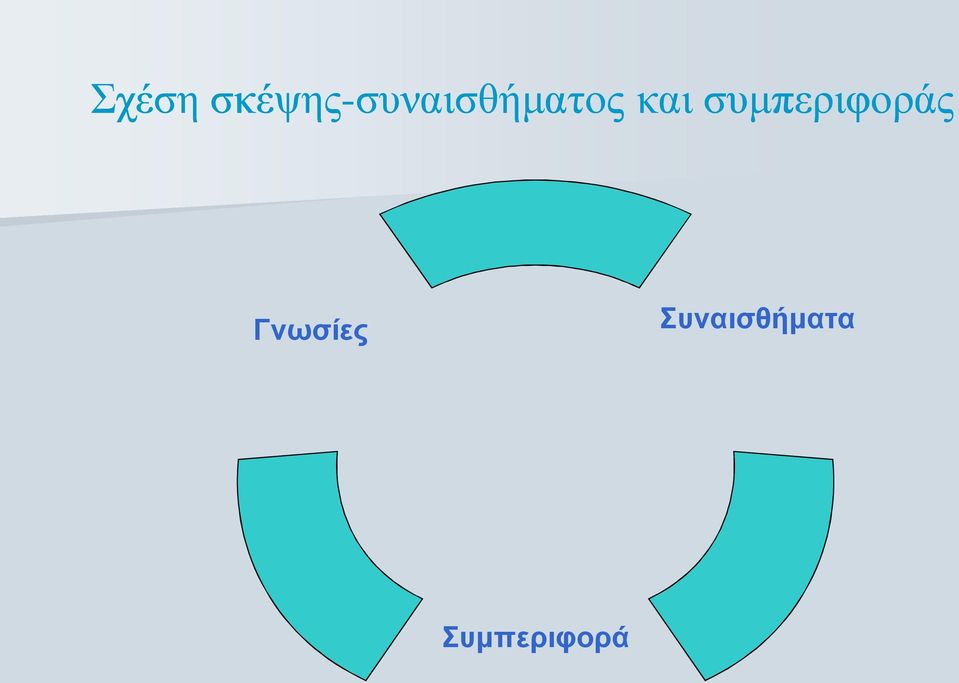 Σχέση σκέψης-συναισθήματος και συμπεριφοράς

Γνωσίες

Συναισθήματα

Συμπεριφορά